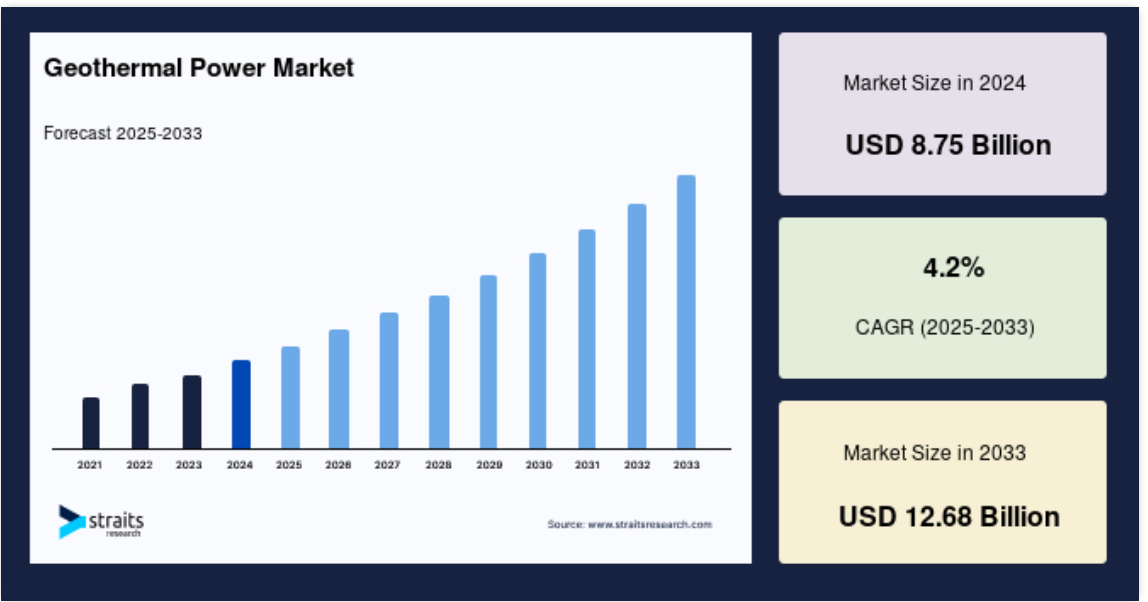 Geothermal Power Market

Forecast 2025-2033

2021 2022 2023 2024 2025 2026 2027 2028 2029 2030 2031 2032 2033

straits research

Source: www.straitsresearch.com

Market Size in 2024

USD 8.75 Billion

4.2%

CAGR (2025-2033)

Market Size in 2033

USD 12.68 Billion